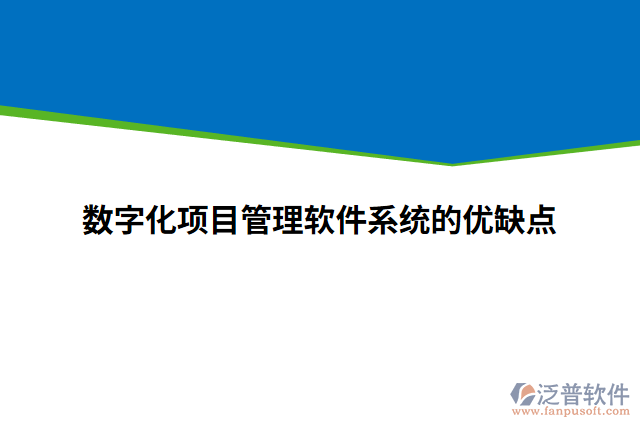 数字化项目管理软件系统的优缺点

泛普软件
www.fanpusoft.com